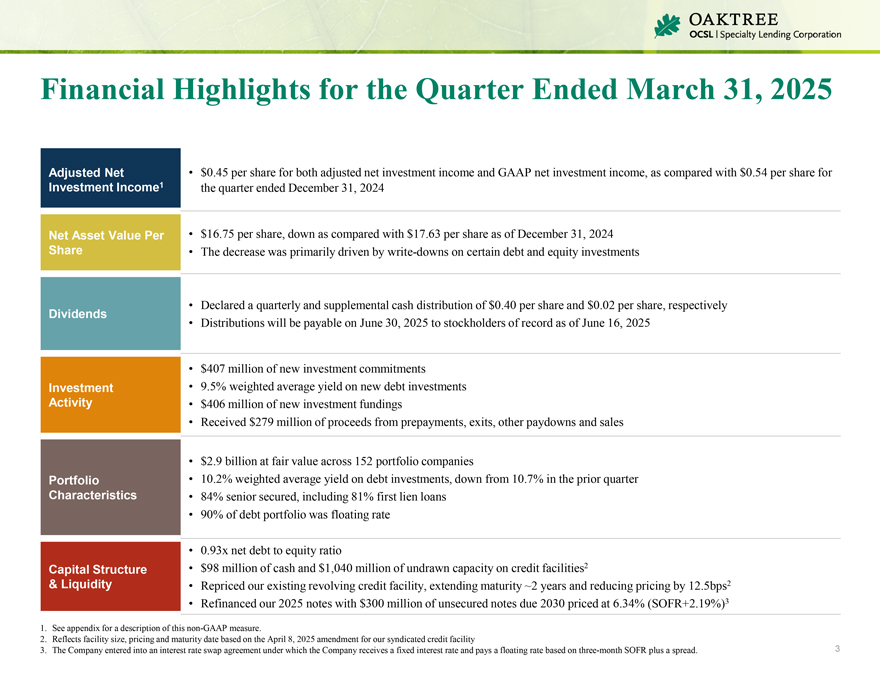 OAKTREE
OCSL | Specialty Lending Corporation

Financial Highlights for the Quarter Ended March 31, 2025

Adjusted Net Investment Income$^1$

• \$0.45 per share for both adjusted net investment income and GAAP net investment income, as compared with \$0.54 per share for the quarter ended December 31, 2024

Net Asset Value Per Share

• \$16.75 per share, down as compared with \$17.63 per share as of December 31, 2024
• The decrease was primarily driven by write-downs on certain debt and equity investments

Dividends

• Declared a quarterly and supplemental cash distribution of \$0.40 per share and \$0.02 per share, respectively
• Distributions will be payable on June 30, 2025 to stockholders of record as of June 16, 2025

Investment Activity

• \$407 million of new investment commitments
• 9.5% weighted average yield on new debt investments
• \$406 million of new investment fundings
• Received \$279 million of proceeds from prepayments, exits, other paydowns and sales

Portfolio Characteristics

• \$2.9 billion at fair value across 152 portfolio companies
• 10.2% weighted average yield on debt investments, down from 10.7% in the prior quarter
• 84% senior secured, including 81% first lien loans
• 90% of debt portfolio was floating rate

Capital Structure & Liquidity

• 0.93x net debt to equity ratio
• \$98 million of cash and \$1,040 million of undrawn capacity on credit facilities$^2$
• Repriced our existing revolving credit facility, extending maturity ~2 years and reducing pricing by 12.5bps$^2$
• Refinanced our 2025 notes with \$300 million of unsecured notes due 2030 priced at 6.34% (SOFR+2.19%)$^3$

1. See appendix for a description of this non-GAAP measure.
2. Reflects facility size, pricing and maturity date based on the April 8, 2025 amendment for our syndicated credit facility
3. The Company entered into an interest rate swap agreement under which the Company receives a fixed interest rate and pays a floating rate based on three-month SOFR plus a spread.

3